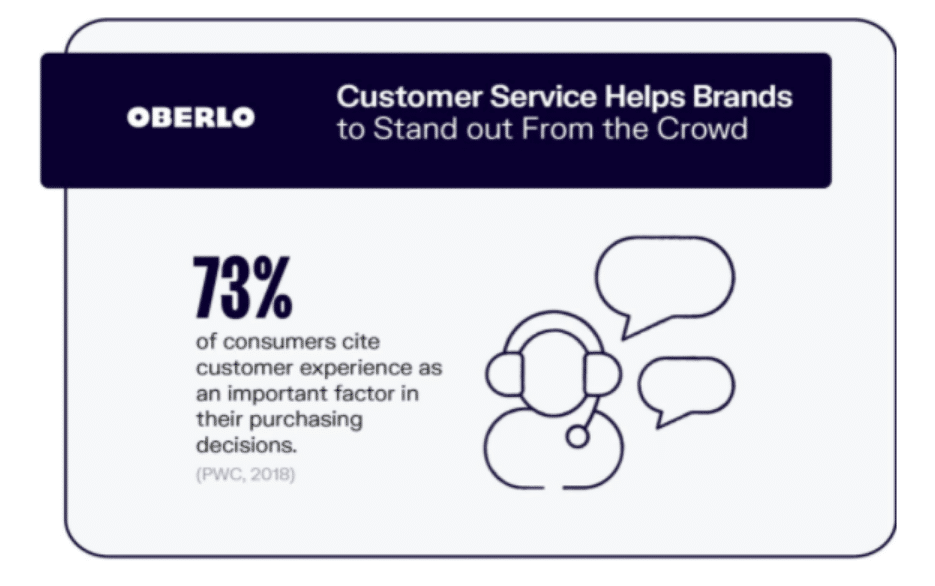 OBERLO

Customer Service Helps Brands to Stand out From the Crowd

73%

of consumers cite customer experience as an important factor in their purchasing decisions.

(PWC, 2018)